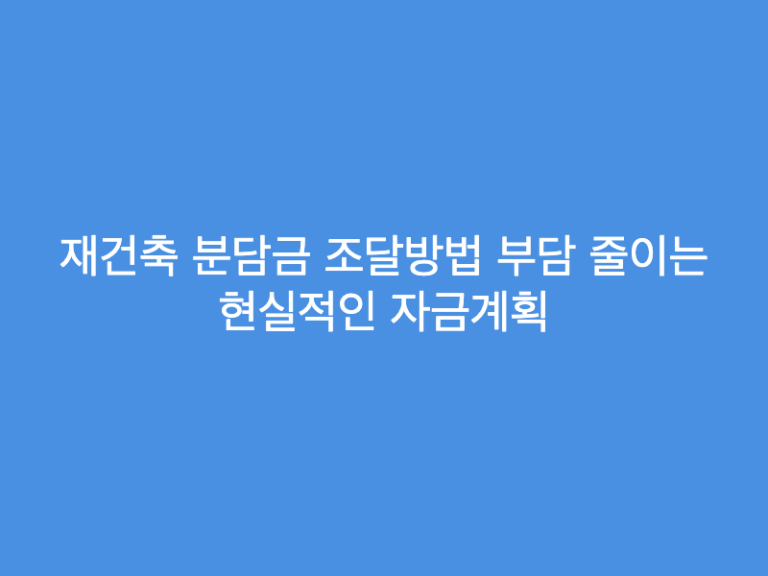 재건축 분담금 조달방법 부담 줄이는 현실적인 자금계획